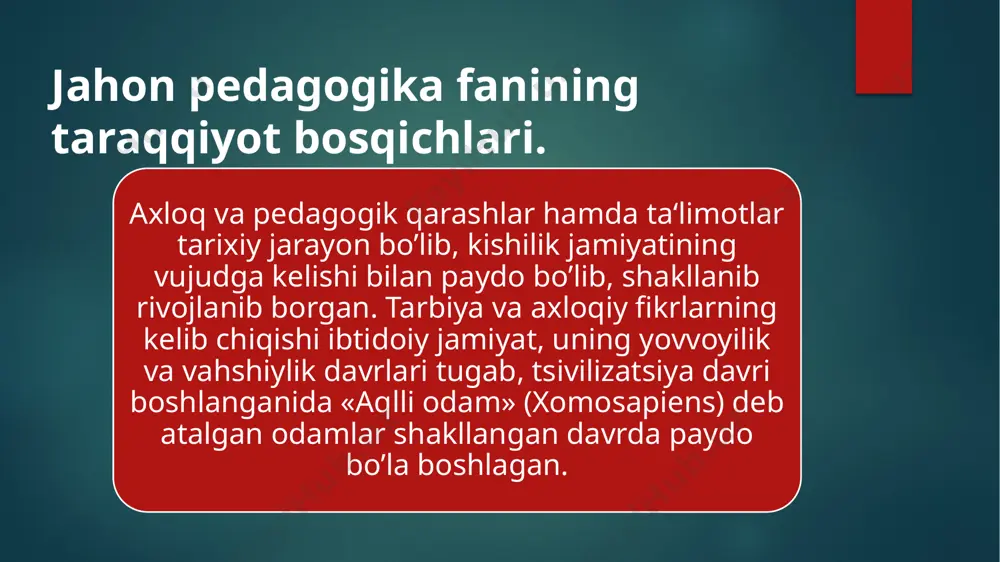 Jahon pedagogika fanining taraqqiyot bosqichlari.

Axloq va pedagogik qarashlar hamda ta‘limotlar tarixiy jarayon bo’lib, kishilik jamiyatining vujudga kelishi bilan paydo bo’lib, shakllanib rivojlanib borgan. Tarbiya va axloqiy fikrlarning kelib chiqishi ibtidoiy jamiyat, uning yovvoyilik va vahshiylik davrlari tugab, tsivilizatsiya davri boshlanganida «Aqlli odam» (Xomosapiens) deb atalgan odamlar shakllangan davrda paydo bo’la boshlagan.